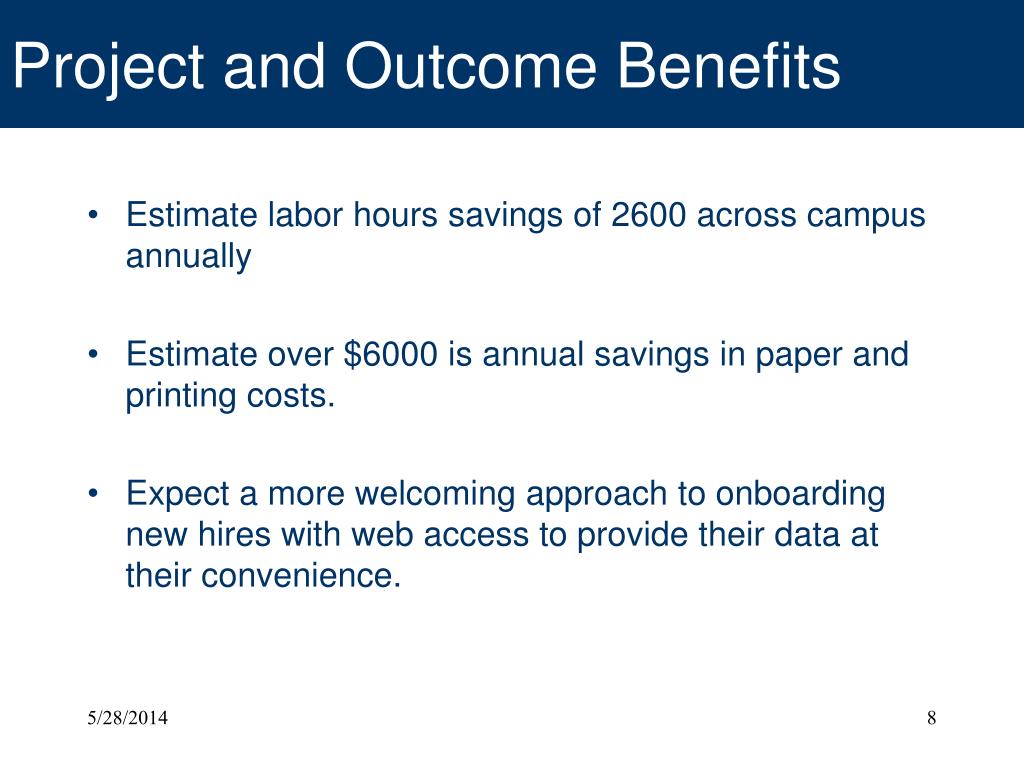 Project and Outcome Benefits

• Estimate labor hours savings of 2600 across campus annually

• Estimate over \$6000 is annual savings in paper and printing costs.

• Expect a more welcoming approach to onboarding new hires with web access to provide their data at their convenience.

5/28/2014

8